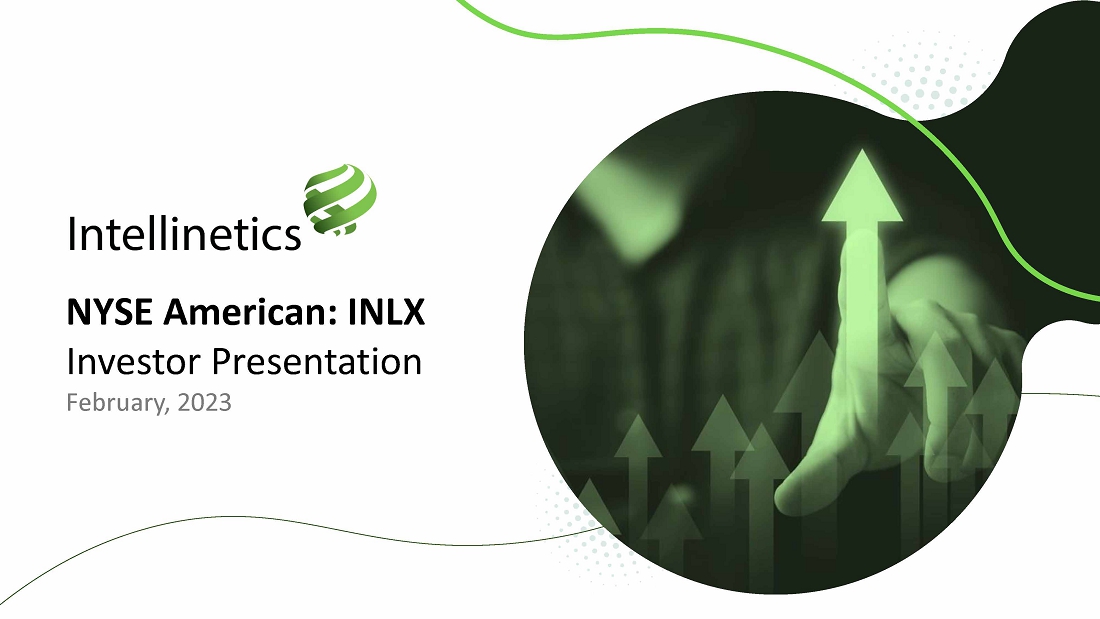 Intellinetics

NYSE American: INLX
Investor Presentation
February, 2023